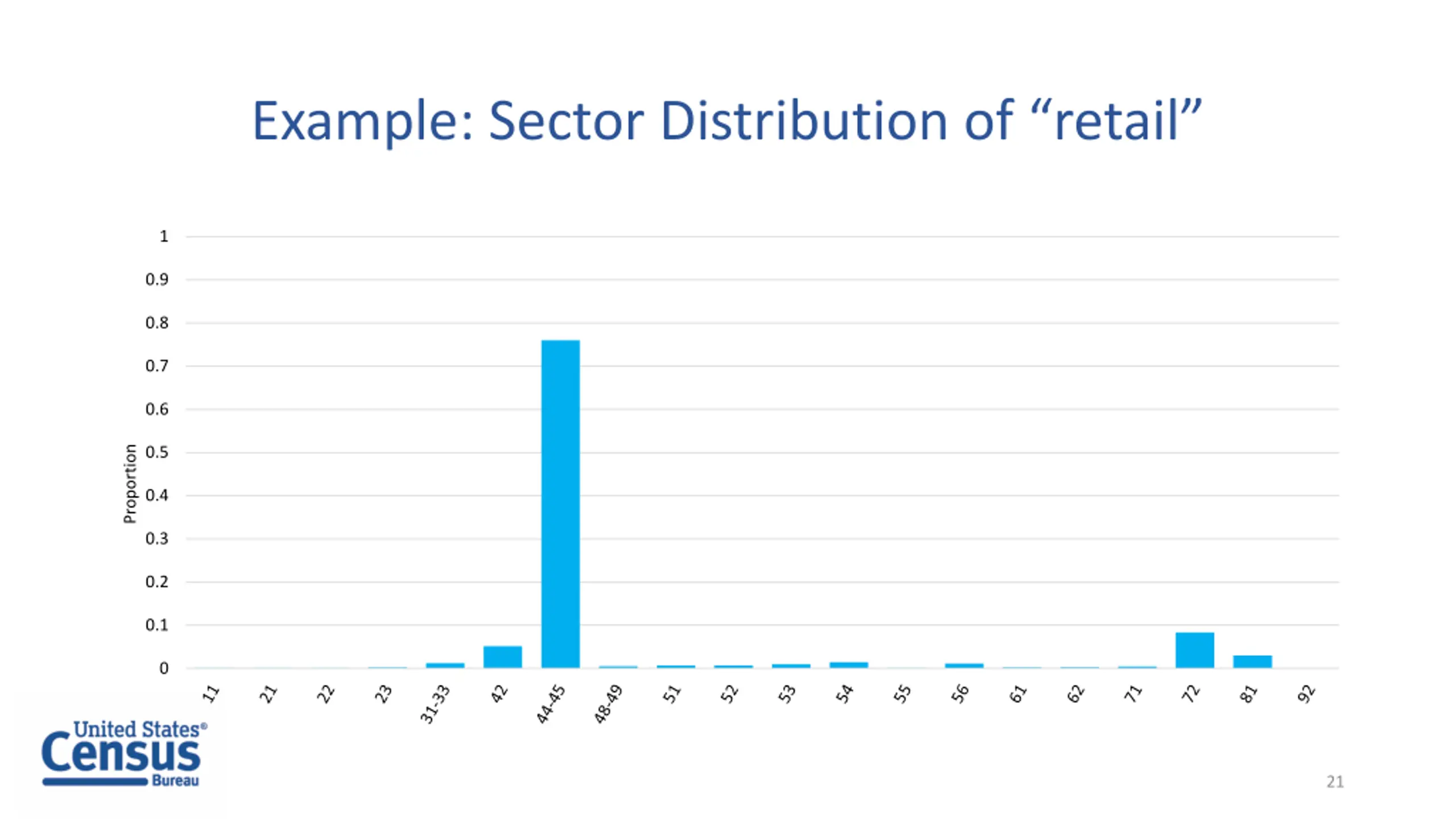 Example: Sector Distribution of “retail”

Proportion

1
0.9
0.8
0.7
0.6
0.5
0.4
0.3
0.2
0.1
0

11
21
22
23
31-33
42
44-45
48-49
51
52
53
54
55
56
61
62
71
72
81
92

United States®
Census
Bureau

21